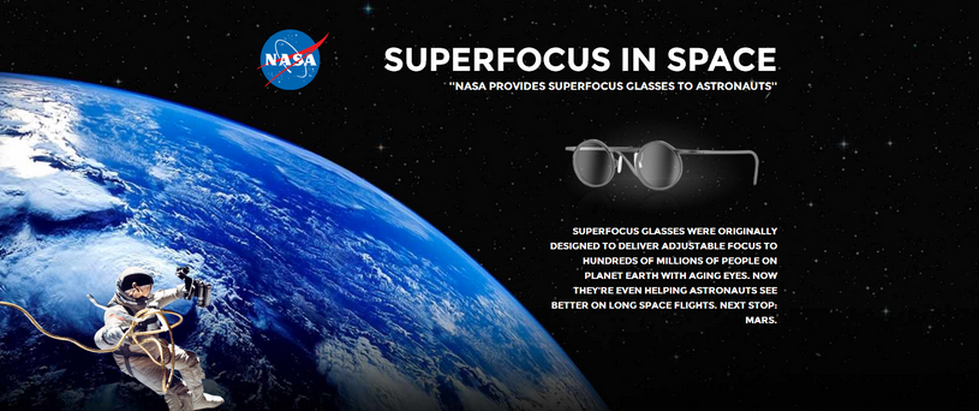 NASA

SUPERFOCUS IN SPACE

"NASA PROVIDES SUPERFOCUS GLASSES TO ASTRONAUTS"

SUPERFOCUS GLASSES WERE ORIGINALLY DESIGNED TO DELIVER ADJUSTABLE FOCUS TO HUNDREDS OF MILLIONS OF PEOPLE ON PLANET EARTH WITH AGING EYES. NOW THEY'RE EVEN HELPING ASTRONAUTS SEE BETTER ON LONG SPACE FLIGHTS. NEXT STOP: MARS.